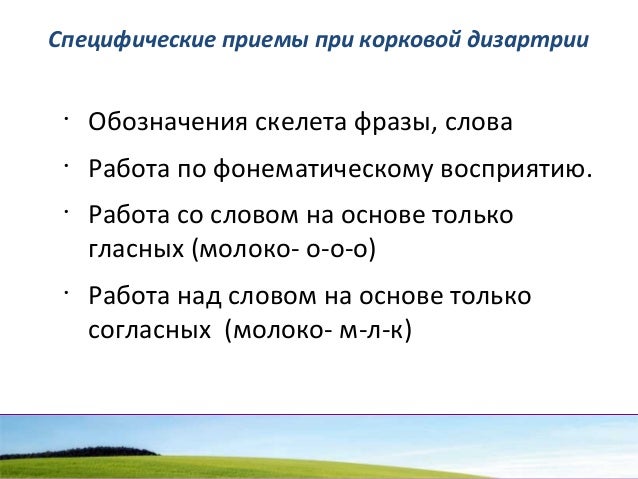 Специфические приемы при корковой дизартрии

· Обозначения скелета фразы, слова
· Работа по фонематическому восприятию.
· Работа со словом на основе только гласных (молоко- о-о-о)
· Работа над словом на основе только согласных (молоко- м-л-к)